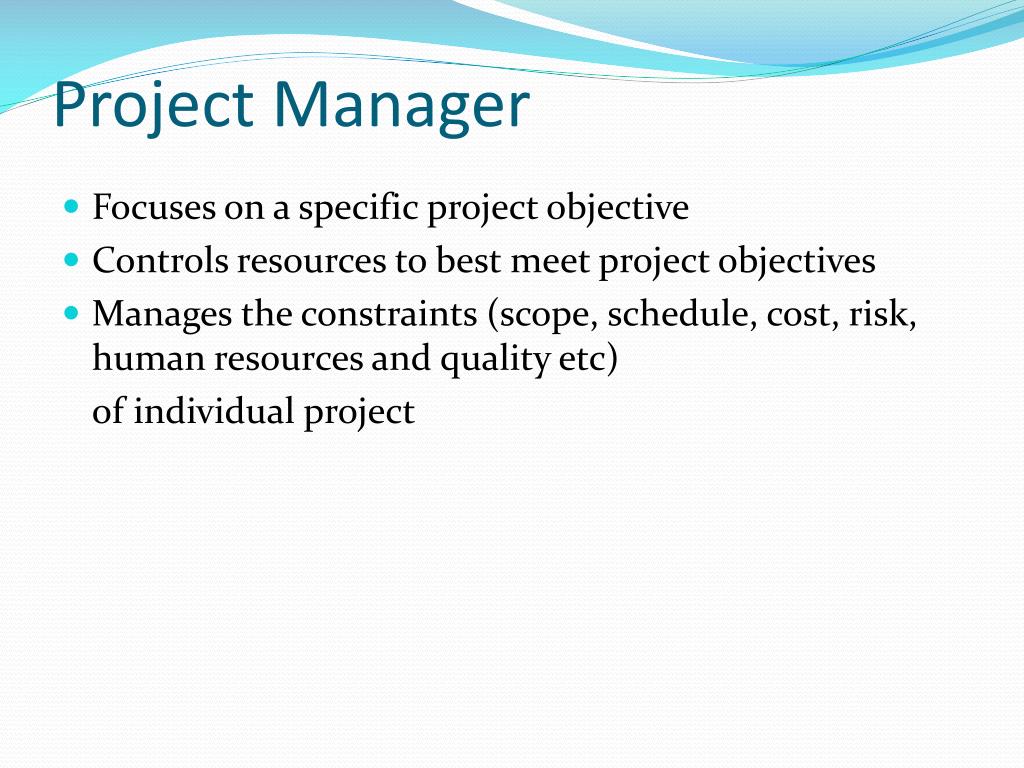 Project Manager

- Focuses on a specific project objective
- Controls resources to best meet project objectives
- Manages the constraints (scope, schedule, cost, risk, human resources and quality etc)

  of individual project